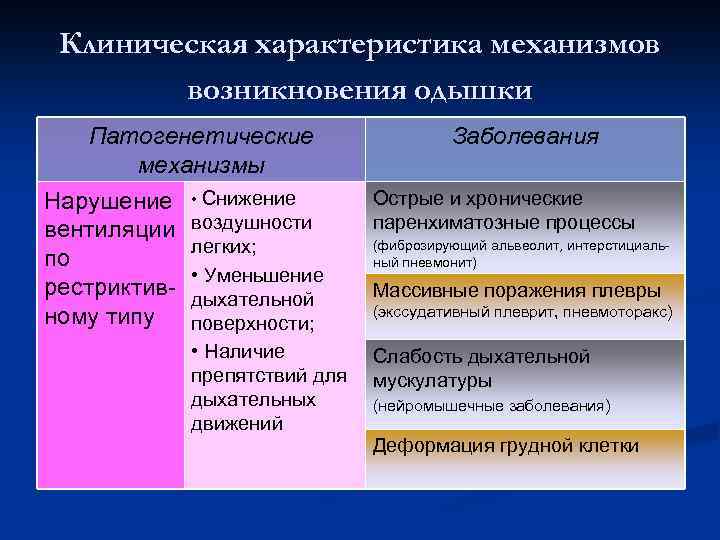 Клиническая характеристика механизмов возникновения одышки

| Патогенетические механизмы | | Заболевания |
|---|---|---|
| Нарушение вентиляции по рестриктивному типу | • Снижение воздушности легких; • Уменьшение дыхательной поверхности; • Наличие препятствий для дыхательных движений | Острые и хронические паренхиматозные процессы (фиброзирующий альвеолит, интерстициальный пневмонит) |
| | | Массивные поражения плевры (экссудативный плеврит, пневмоторакс) |
| | | Слабость дыхательной мускулатуры (нейромышечные заболевания) |
| | | Деформация грудной клетки |